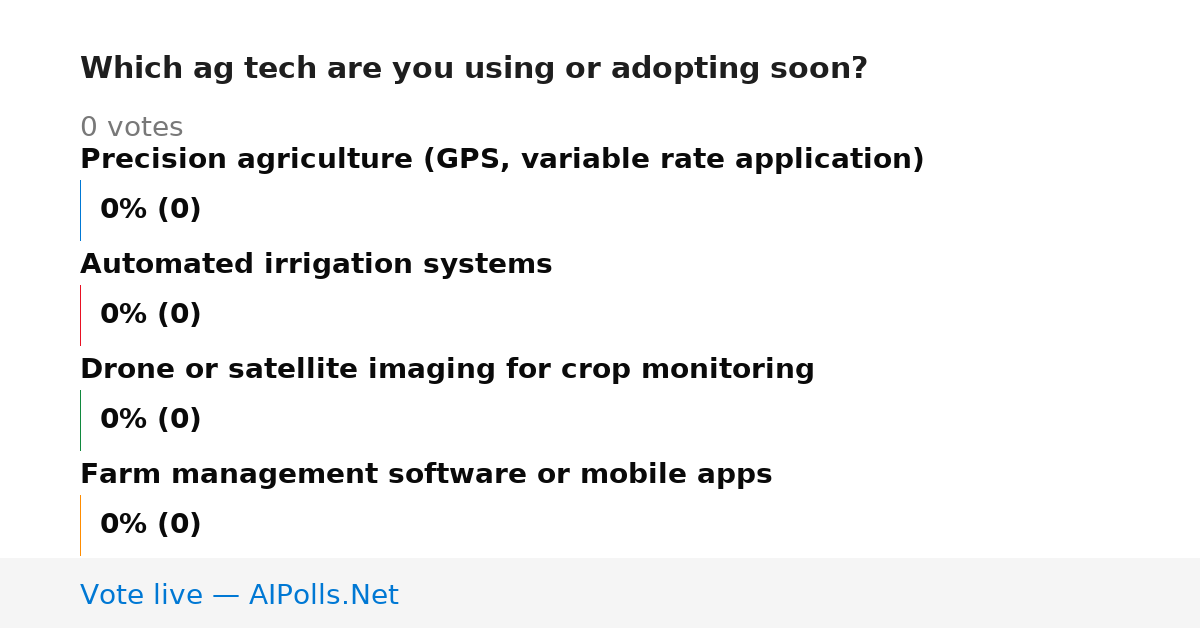 Which ag tech are you using or adopting soon?

0 votes

Precision agriculture (GPS, variable rate application)

0% (0)

Automated irrigation systems

0% (0)

Drone or satellite imaging for crop monitoring

0% (0)

Farm management software or mobile apps

0% (0)

Vote live — AIPolls.Net